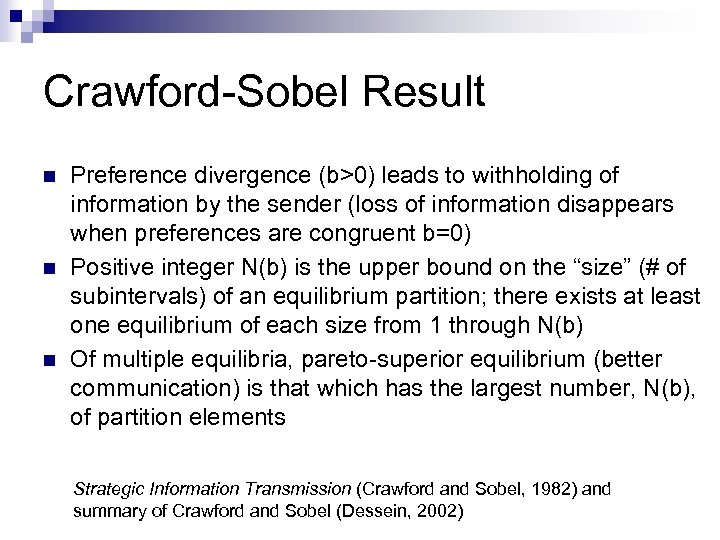 Crawford-Sobel Result

Preference divergence (b>0) leads to withholding of information by the sender (loss of information disappears when preferences are congruent b=0)

Positive integer N(b) is the upper bound on the “size” (# of subintervals) of an equilibrium partition; there exists at least one equilibrium of each size from 1 through N(b)

Of multiple equilibria, pareto-superior equilibrium (better communication) is that which has the largest number, N(b), of partition elements

Strategic Information Transmission (Crawford and Sobel, 1982) and summary of Crawford and Sobel (Dessein, 2002)